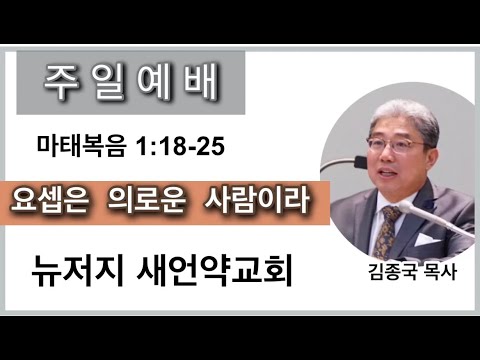 주 일 예 배

마태복음 1:18-25

요셉은 의로운 사람이라

뉴저지 새언약교회

김종국 목사